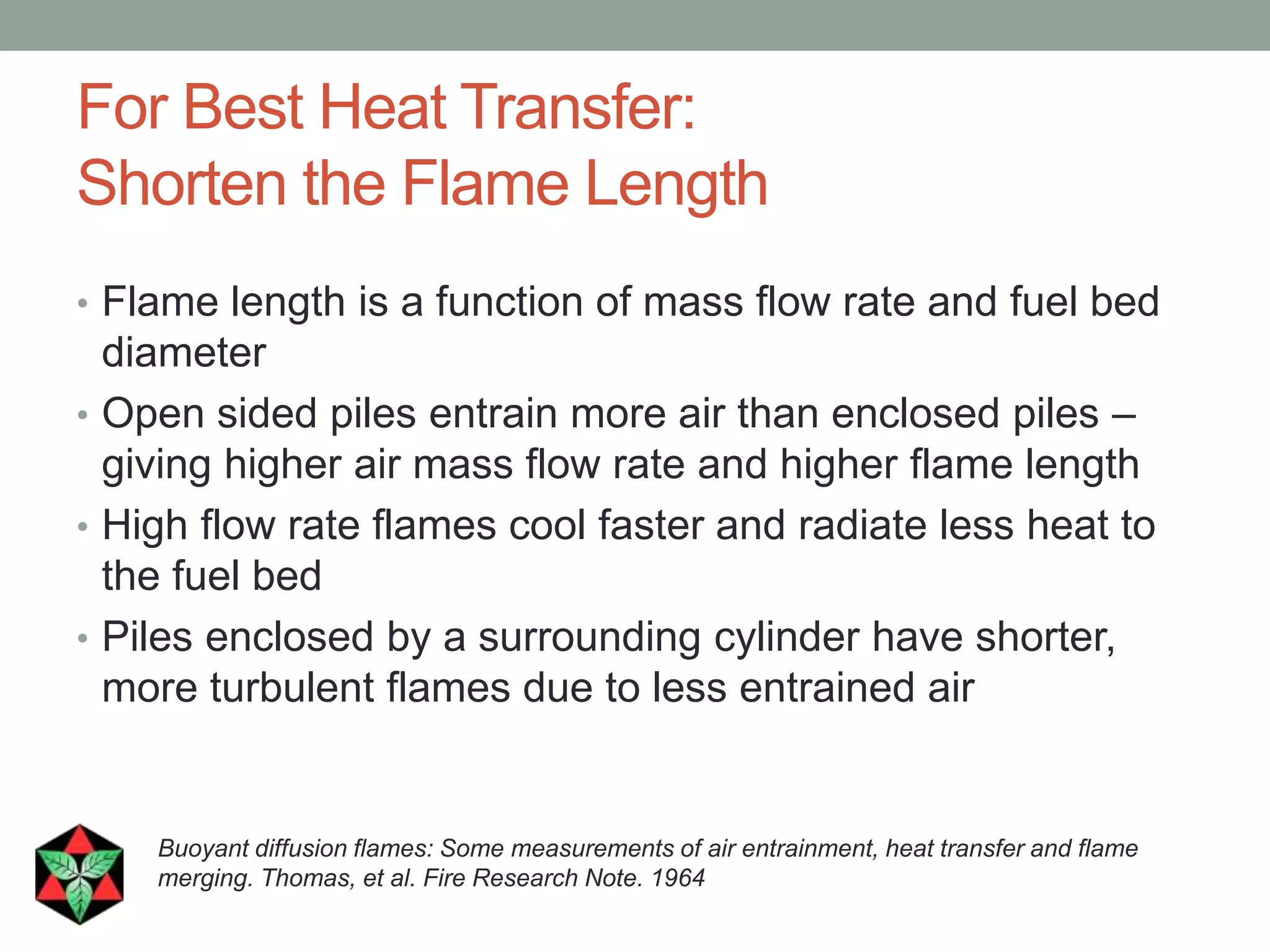 For Best Heat Transfer:
Shorten the Flame Length

• Flame length is a function of mass flow rate and fuel bed diameter
• Open sided piles entrain more air than enclosed piles – giving higher air mass flow rate and higher flame length
• High flow rate flames cool faster and radiate less heat to the fuel bed
• Piles enclosed by a surrounding cylinder have shorter, more turbulent flames due to less entrained air

Buoyant diffusion flames: Some measurements of air entrainment, heat transfer and flame merging. Thomas, et al. Fire Research Note. 1964